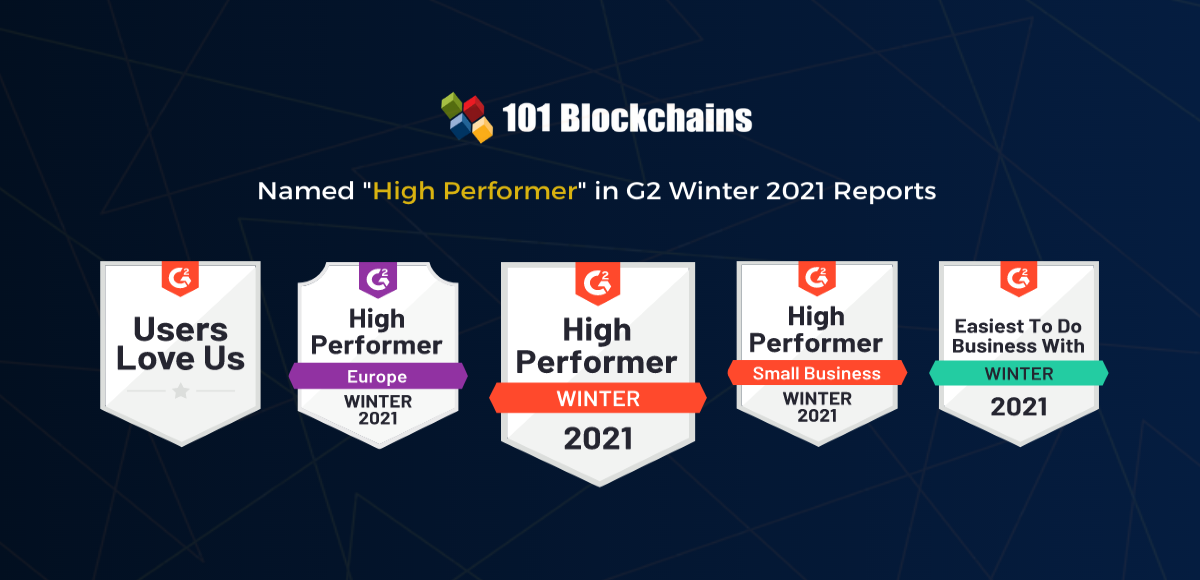 101 Blockchains

Named "High Performer" in G2 Winter 2021 Reports

G2
Users Love Us

G2
High Performer
Europe
WINTER 2021

G2
High Performer
WINTER
2021

G2
High Performer
Small Business
WINTER 2021

G2
Easiest To Do Business With
WINTER
2021